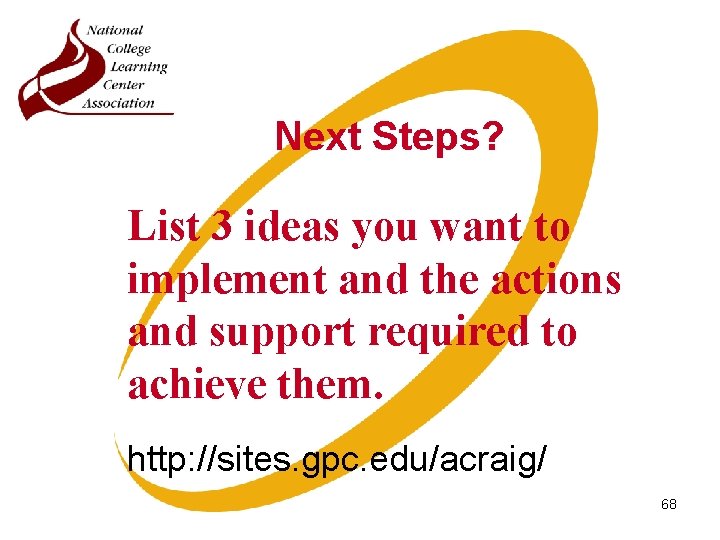 National College Learning Center Association

Next Steps?

List 3 ideas you want to implement and the actions and support required to achieve them.

http://sites.gpc.edu/acraig/

68